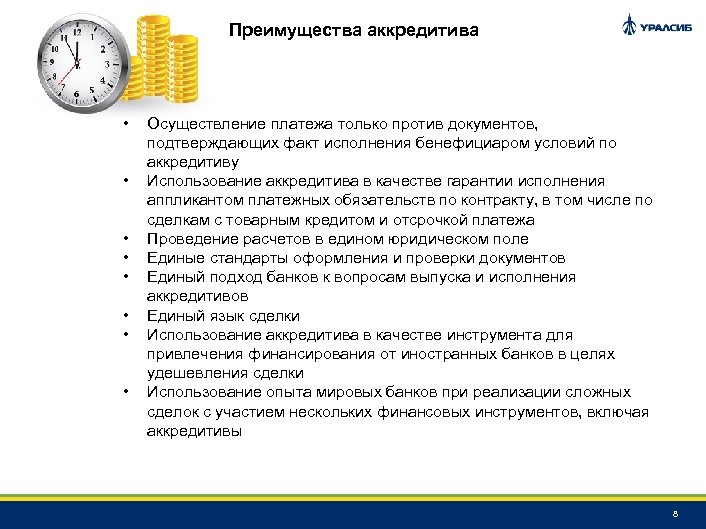 Преимущества аккредитива

УРАЛСИБ

• Осуществление платежа только против документов, подтверждающих факт исполнения бенефициаром условий по аккредитиву
• Использование аккредитива в качестве гарантии исполнения аппликантом платежных обязательств по контракту, в том числе по сделкам с товарным кредитом и отсрочкой платежа
• Проведение расчетов в едином юридическом поле
• Единые стандарты оформления и проверки документов
• Единый подход банков к вопросам выпуска и исполнения аккредитивов
• Единый язык сделки
• Использование аккредитива в качестве инструмента для привлечения финансирования от иностранных банков в целях удешевления сделки
• Использование опыта мировых банков при реализации сложных сделок с участием нескольких финансовых инструментов, включая аккредитивы

8